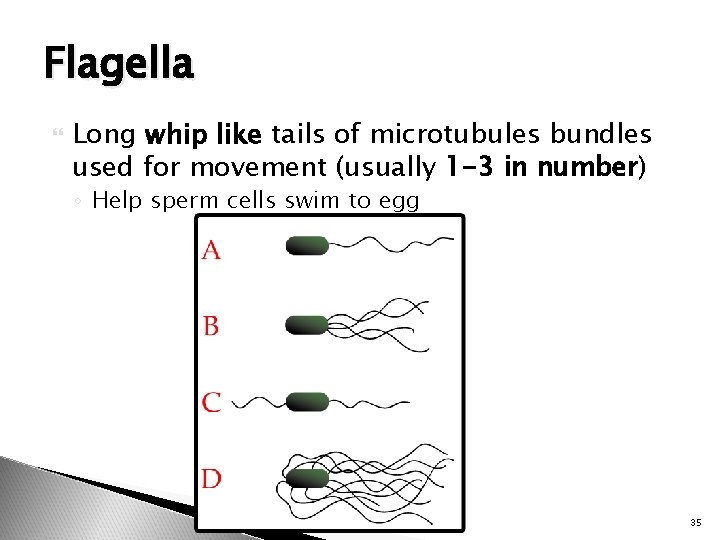 Flagella

Long whip like tails of microtubules bundles used for movement (usually 1-3 in number)

Help sperm cells swim to egg

A

B

C

D

35